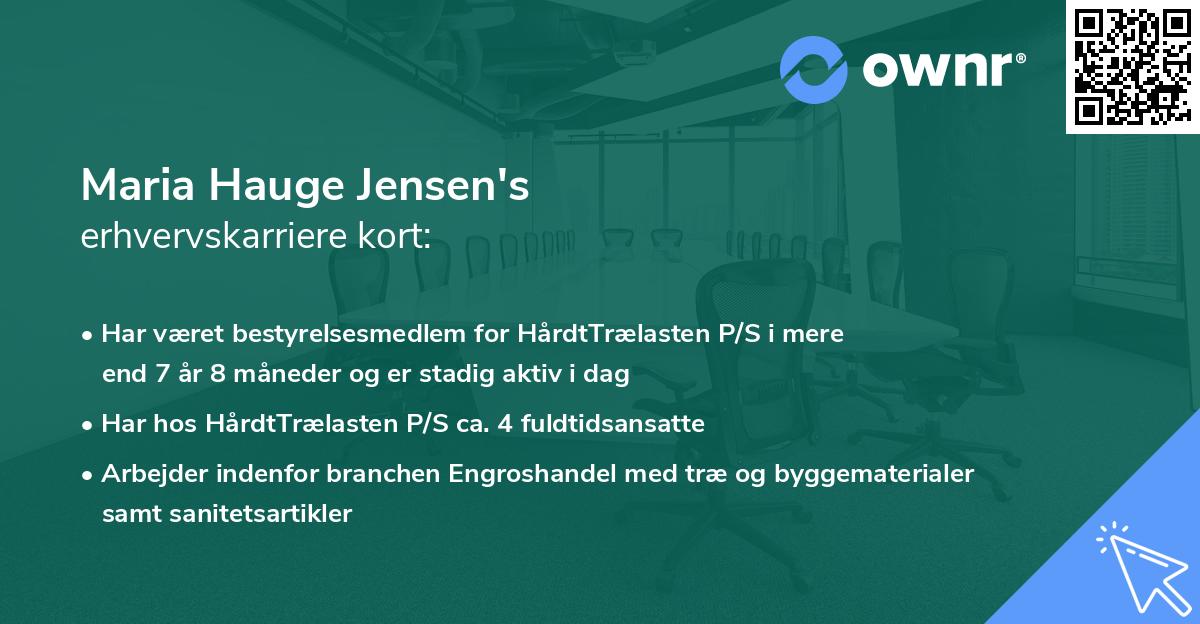 ownr®

Maria Hauge Jensen's
erhvervskarriere kort:

• Har været bestyrelsesmedlem for HårdtTrælasten P/S i mere end 7 år 8 måneder og er stadig aktiv i dag

• Har hos HårdtTrælasten P/S ca. 4 fuldtidsansatte

• Arbejder indenfor branchen Engroshandel med træ og byggematerialer samt sanitetsartikler